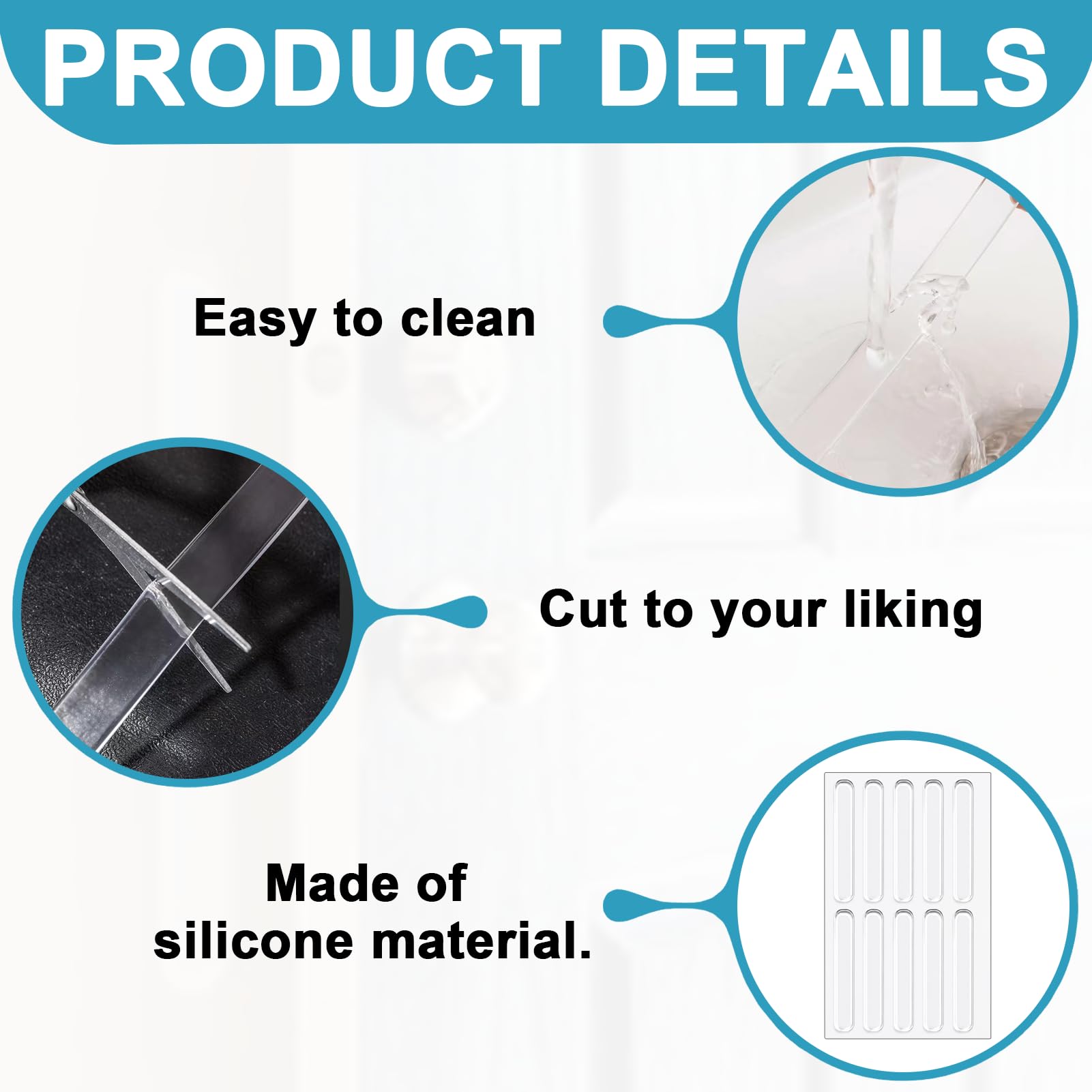 PRODUCT DETAILS

Easy to clean

Cut to your liking

Made of silicone material.